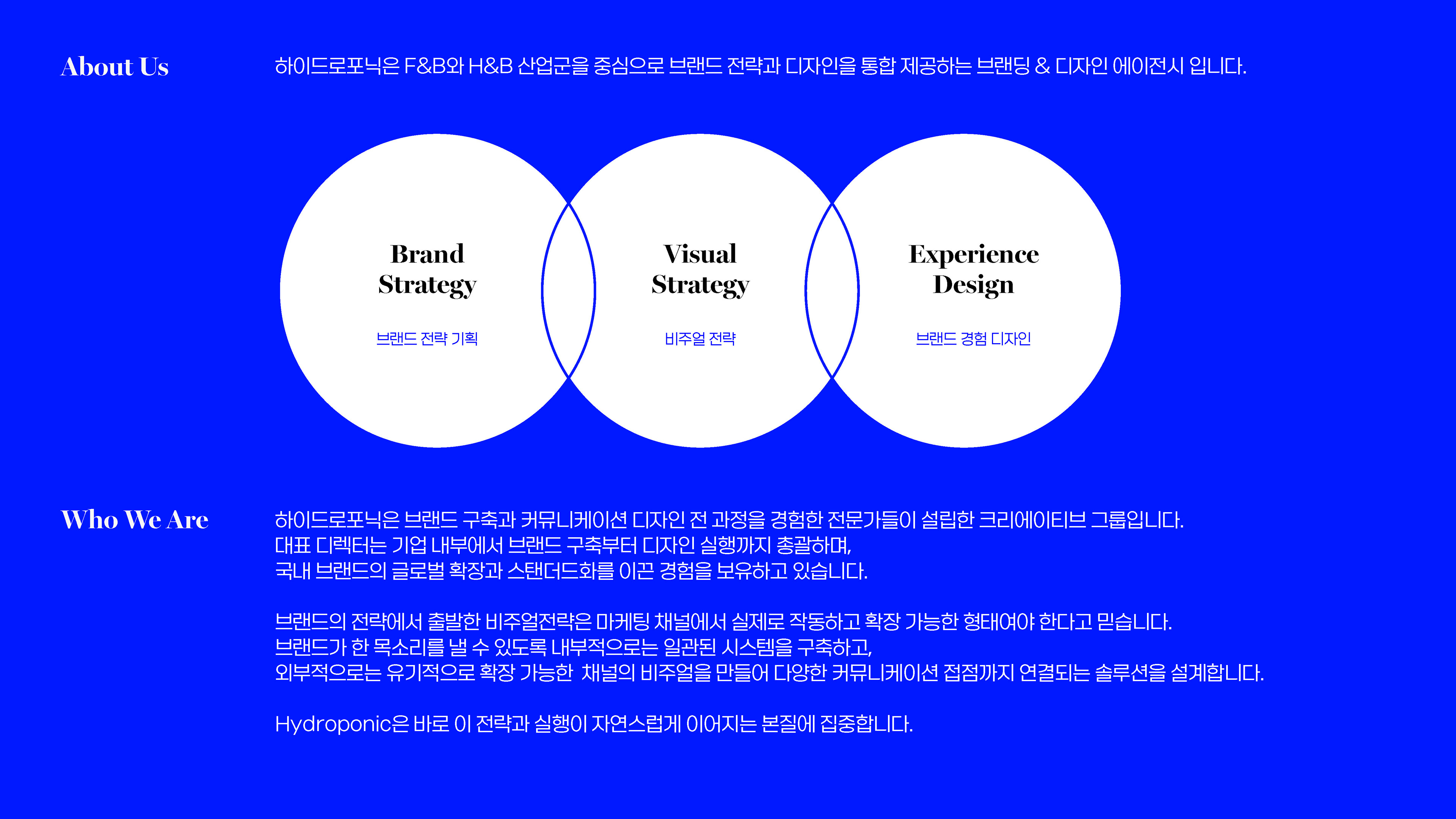 About Us

하이드로포닉은 F&B와 H&B 산업군을 중심으로 브랜드 전략과 디자인을 통합 제공하는 브랜딩 & 디자인 에이전시 입니다.

Brand Strategy

브랜드 전략 기획

Visual Strategy

비주얼 전략

Experience Design

브랜드 경험 디자인

Who We Are

하이드로포닉은 브랜드 구축과 커뮤니케이션 디자인 전 과정을 경험한 전문가들이 설립한 크리에이티브 그룹입니다.
대표 디렉터는 기업 내부에서 브랜드 구축부터 디자인 실행까지 총괄하며,
국내 브랜드의 글로벌 확장과 스탠더드화를 이끈 경험을 보유하고 있습니다.

브랜드의 전략에서 출발한 비주얼전략은 마케팅 채널에서 실제로 작동하고 확장 가능한 형태여야 한다고 믿습니다.
브랜드가 한 목소리를 낼 수 있도록 내부적으로는 일관된 시스템을 구축하고,
외부적으로는 유기적으로 확장 가능한 채널의 비주얼을 만들어 다양한 커뮤니케이션 접점까지 연결되는 솔루션을 설계합니다.

Hydroponic은 바로 이 전략과 실행이 자연스럽게 이어지는 본질에 집중합니다.